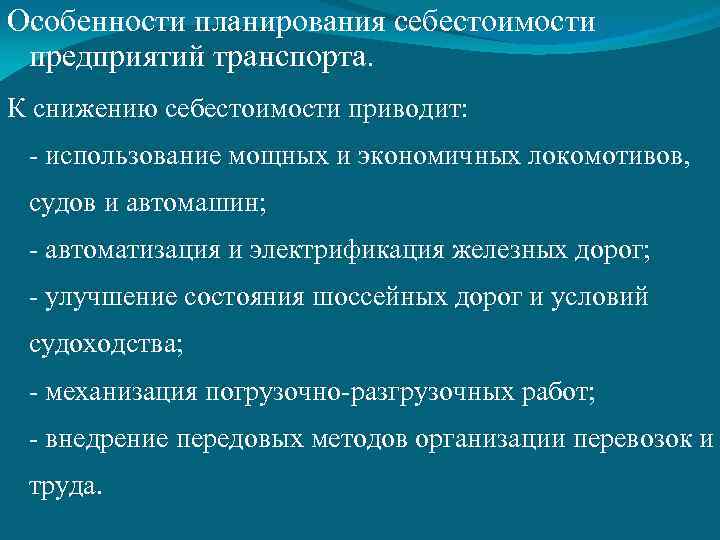 Особенности планирования себестоимости предприятий транспорта.

К снижению себестоимости приводит:

- использование мощных и экономичных локомотивов, судов и автомашин;

- автоматизация и электрификация железных дорог;

- улучшение состояния шоссейных дорог и условий судоходства;

- механизация погрузочно-разгрузочных работ;

- внедрение передовых методов организации перевозок и труда.